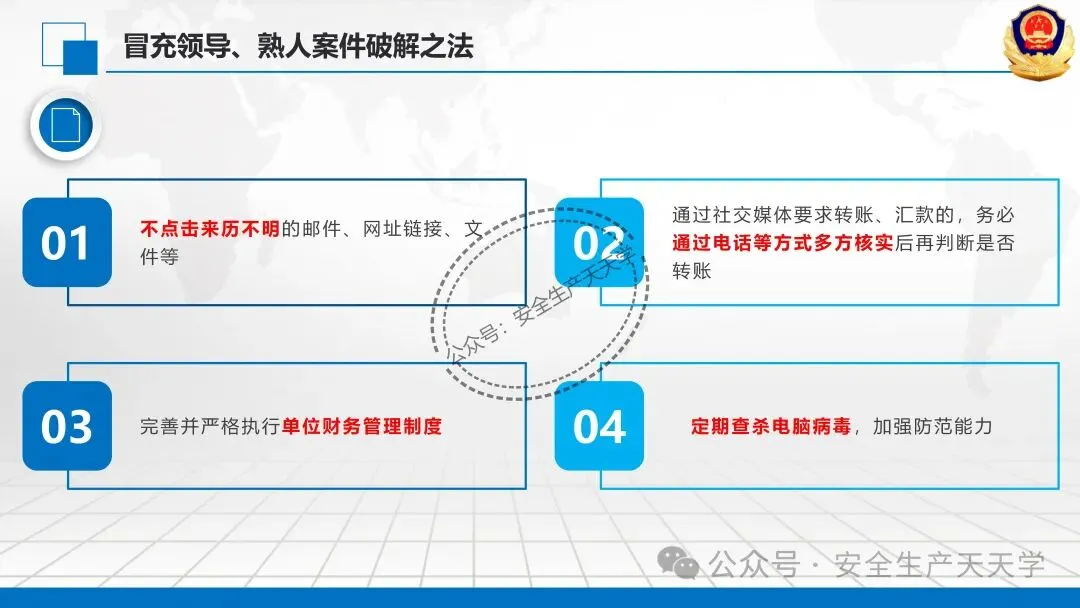 冒充领导、熟人案件破解之法

01

不点击来历不明的邮件、网址链接、文件等

02

通过社交媒体要求转账、汇款的，务必通过电话等方式多方核实后再判断是否转账

公众号：安全生产天天学

03

完善并严格执行单位财务管理制度

04

定期查杀电脑病毒，加强防范能力

公众号 · 安全生产天天学